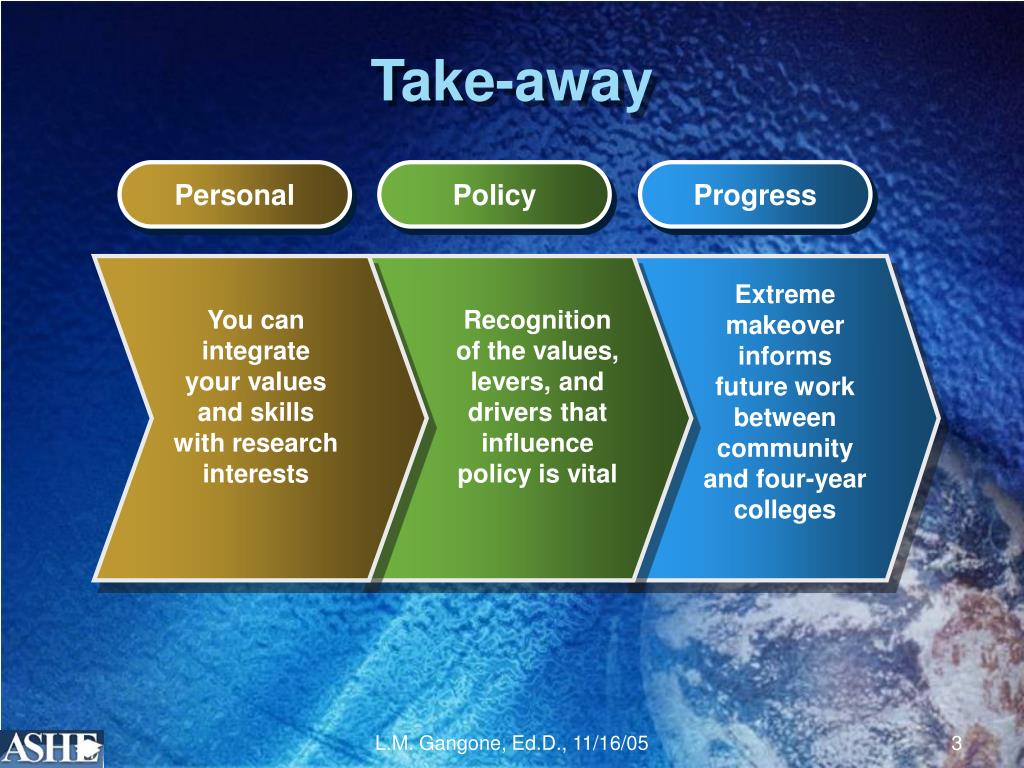 Take-away

Personal

Policy

Progress

You can integrate your values and skills with research interests

Recognition of the values, levers, and drivers that influence policy is vital

Extreme makeover informs future work between community and four-year colleges

ASHE

L.M. Gangone, Ed.D., 11/16/05

3